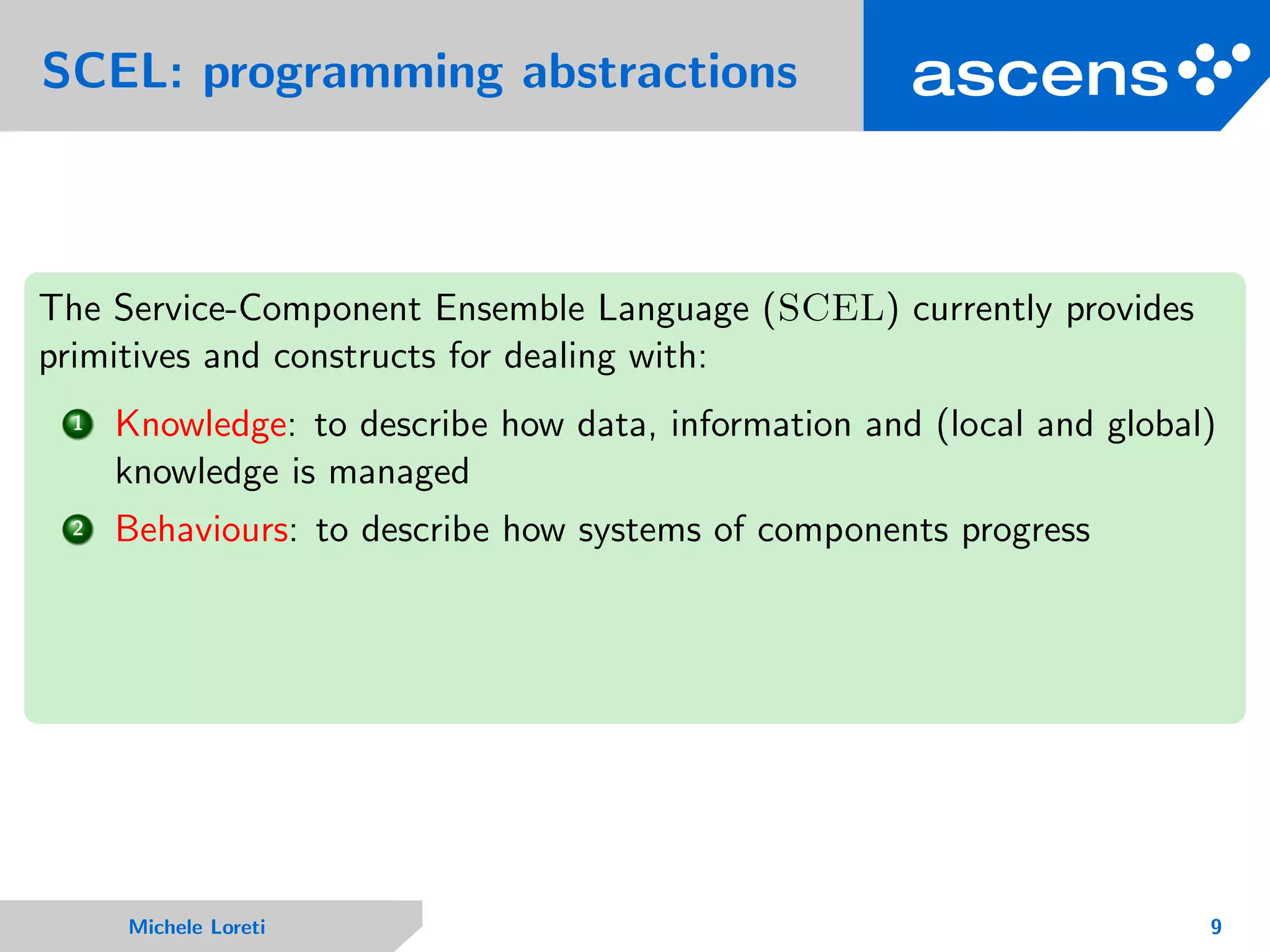 SCEL: programming abstractions

ascens

The Service-Component Ensemble Language (SCEL) currently provides primitives and constructs for dealing with:

1 Knowledge: to describe how data, information and (local and global) knowledge is managed

2 Behaviours: to describe how systems of components progress

Michele Loreti

9